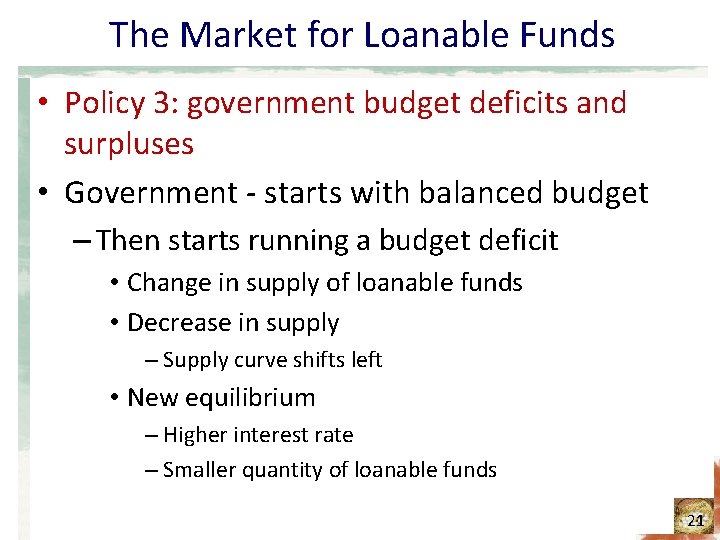 The Market for Loanable Funds

• Policy 3: government budget deficits and surpluses

• Government - starts with balanced budget

– Then starts running a budget deficit

• Change in supply of loanable funds

• Decrease in supply

– Supply curve shifts left

• New equilibrium

– Higher interest rate

– Smaller quantity of loanable funds

21